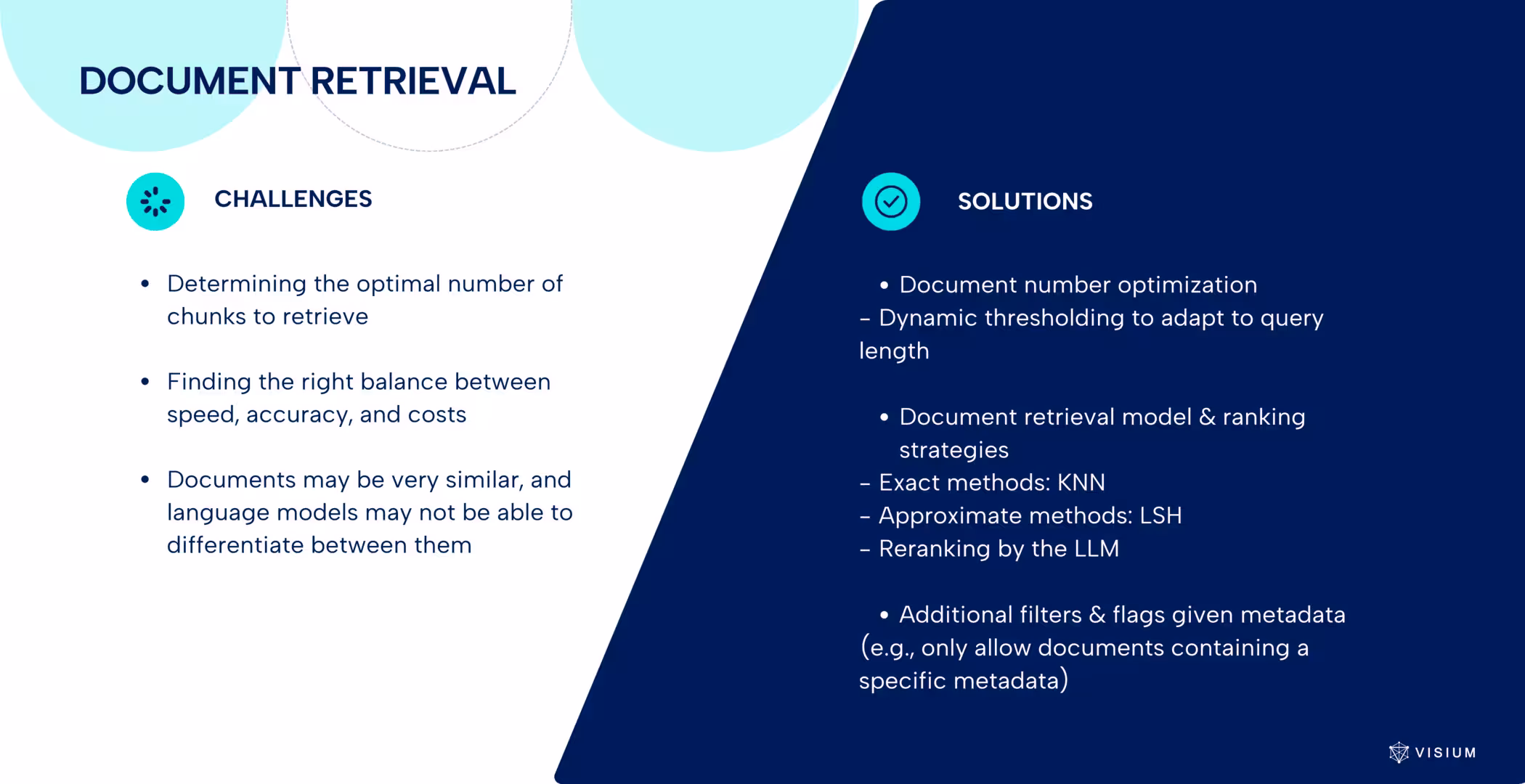 DOCUMENT RETRIEVAL

CHALLENGES

• Determining the optimal number of chunks to retrieve

• Finding the right balance between speed, accuracy, and costs

• Documents may be very similar, and language models may not be able to differentiate between them

SOLUTIONS

• Document number optimization
– Dynamic thresholding to adapt to query length

• Document retrieval model & ranking strategies
– Exact methods: KNN
– Approximate methods: LSH
– Reranking by the LLM

• Additional filters & flags given metadata (e.g., only allow documents containing a specific metadata)

VISIUM